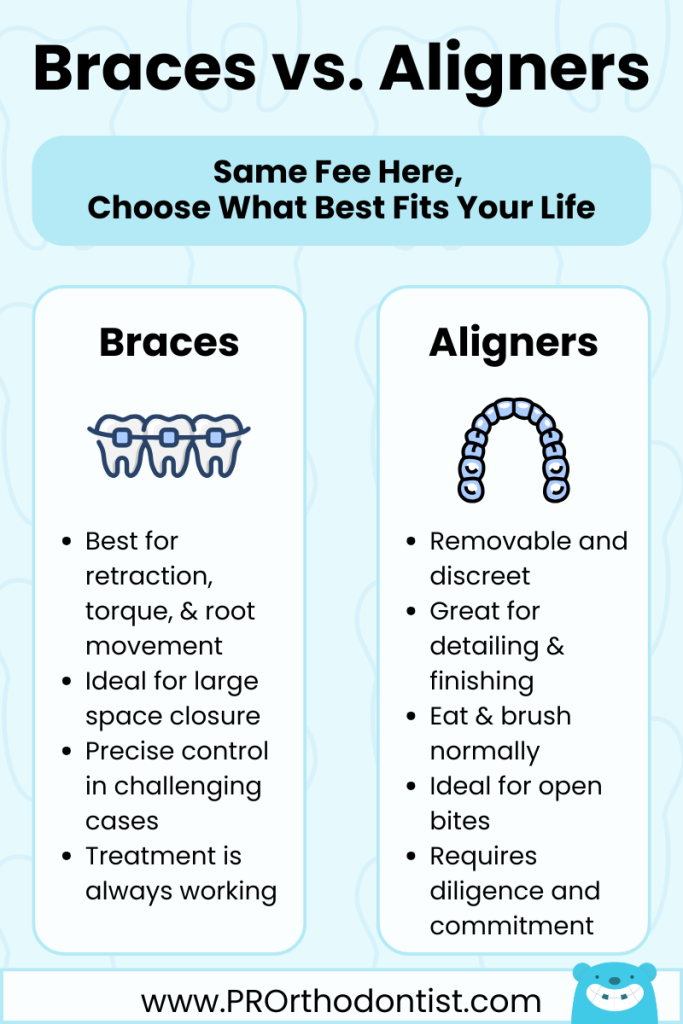 Braces vs. Aligners

Same Fee Here,
Choose What Best Fits Your Life

Braces

- Best for retraction, torque, & root movement
- Ideal for large space closure
- Precise control in challenging cases
- Treatment is always working

Aligners

- Removable and discreet
- Great for detailing & finishing
- Eat & brush normally
- Ideal for open bites
- Requires diligence and commitment

www.PROrthodontist.com